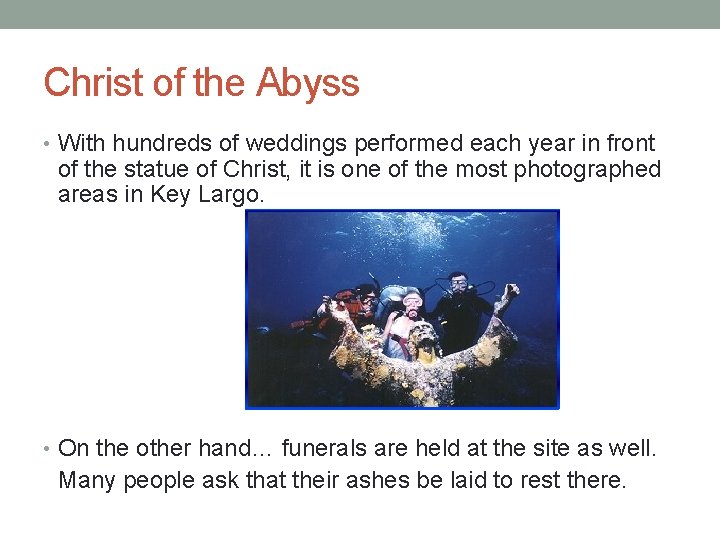 Christ of the Abyss

• With hundreds of weddings performed each year in front of the statue of Christ, it is one of the most photographed areas in Key Largo.

• On the other hand… funerals are held at the site as well. Many people ask that their ashes be laid to rest there.